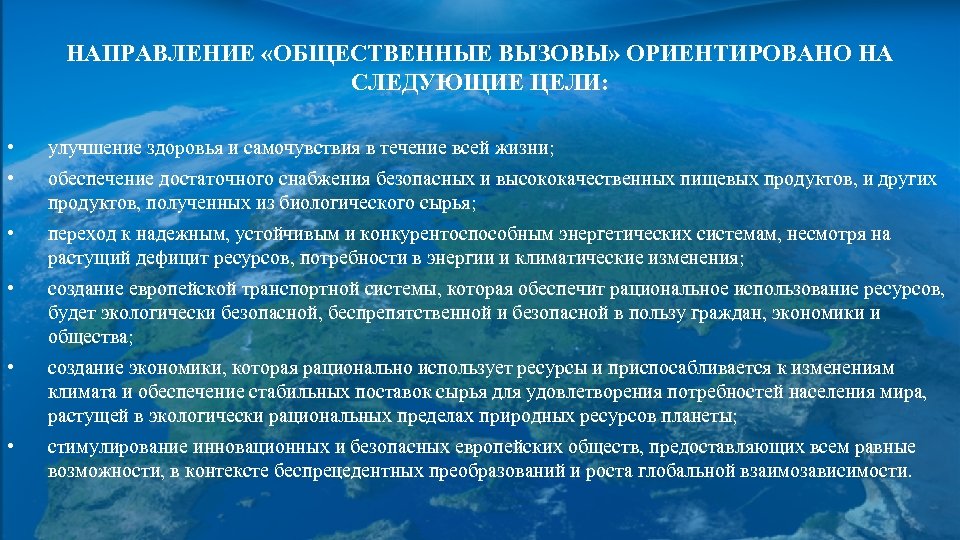 НАПРАВЛЕНИЕ «ОБЩЕСТВЕННЫЕ ВЫЗОВЫ» ОРИЕНТИРОВАНО НА СЛЕДУЮЩИЕ ЦЕЛИ:

• улучшение здоровья и самочувствия в течение всей жизни;
• обеспечение достаточного снабжения безопасных и высококачественных пищевых продуктов, и других продуктов, полученных из биологического сырья;
• переход к надежным, устойчивым и конкурентоспособным энергетических системам, несмотря на растущий дефицит ресурсов, потребности в энергии и климатические изменения;
• создание европейской транспортной системы, которая обеспечит рациональное использование ресурсов, будет экологически безопасной, беспрепятственной и безопасной в пользу граждан, экономики и общества;
• создание экономики, которая рационально использует ресурсы и приспосабливается к изменениям климата и обеспечение стабильных поставок сырья для удовлетворения потребностей населения мира, растущей в экологически рациональных пределах природных ресурсов планеты;
• стимулирование инновационных и безопасных европейских обществ, предоставляющих всем равные возможности, в контексте беспрецедентных преобразований и роста глобальной взаимозависимости.